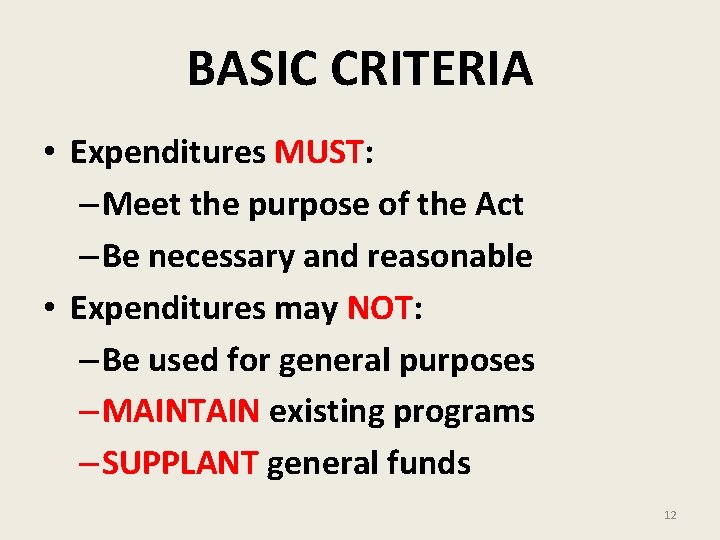 BASIC CRITERIA

• Expenditures MUST:
– Meet the purpose of the Act
– Be necessary and reasonable
• Expenditures may NOT:
– Be used for general purposes
– MAINTAIN existing programs
– SUPPLANT general funds

12